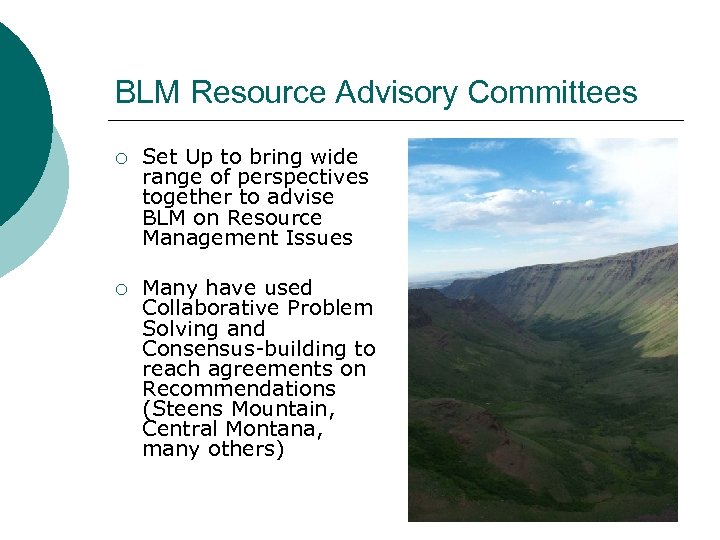 BLM Resource Advisory Committees

○ Set Up to bring wide range of perspectives together to advise BLM on Resource Management Issues

○ Many have used Collaborative Problem Solving and Consensus-building to reach agreements on Recommendations (Steens Mountain, Central Montana, many others)